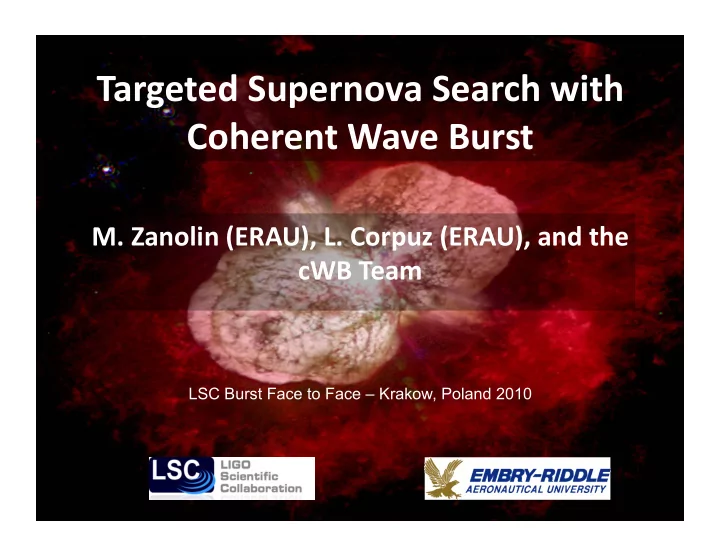 Targeted Supernova Search with Coherent Wave Burst

M. Zanolin (ERAU), L. Corpuz (ERAU), and the cWB Team

LSC Burst Face to Face – Krakow, Poland 2010

LSC LIGO Scientific Collaboration

EMBRY-RIDDLE AERONAUTICAL UNIVERSITY